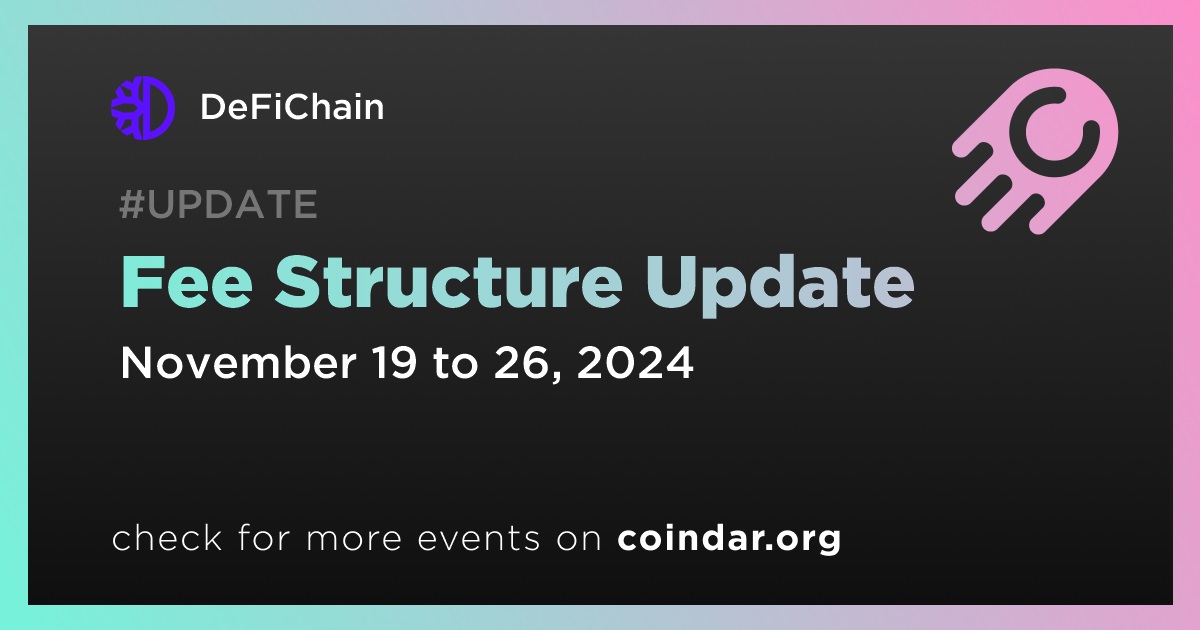 DeFiChain

#UPDATE

Fee Structure Update

November 19 to 26, 2024

check for more events on coindar.org